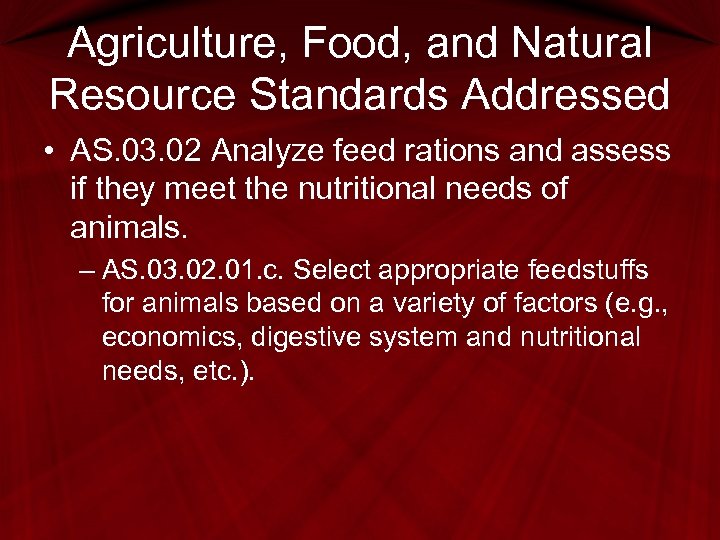 Agriculture, Food, and Natural Resource Standards Addressed

• AS.03.02 Analyze feed rations and assess if they meet the nutritional needs of animals.

– AS.03.02.01.c. Select appropriate feedstuffs for animals based on a variety of factors (e.g., economics, digestive system and nutritional needs, etc.).